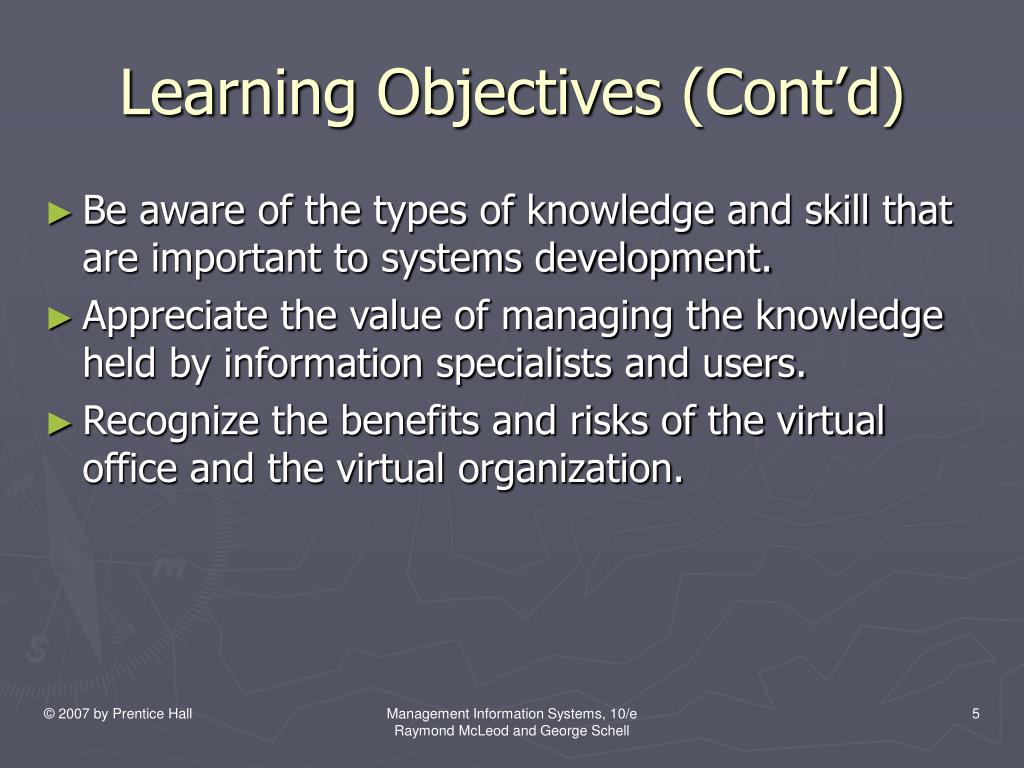 Learning Objectives (Cont’d)

► Be aware of the types of knowledge and skill that are important to systems development.

► Appreciate the value of managing the knowledge held by information specialists and users.

► Recognize the benefits and risks of the virtual office and the virtual organization.

© 2007 by Prentice Hall

Management Information Systems, 10/e
Raymond McLeod and George Schell

5